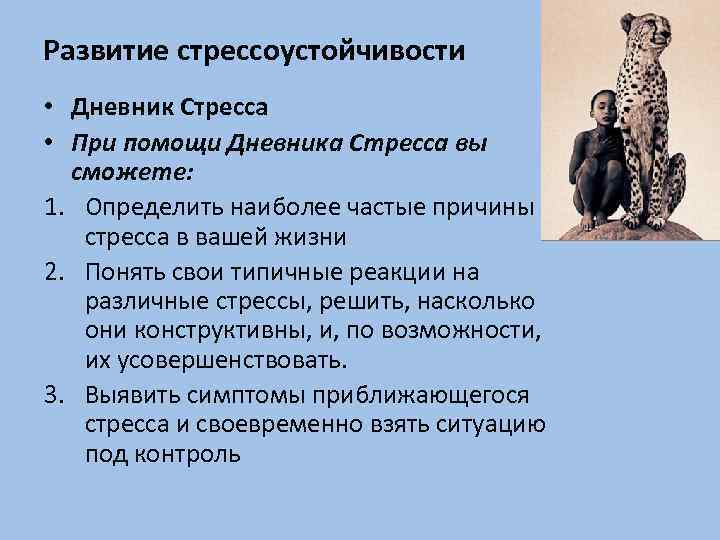 Развитие стрессоустойчивости

• Дневник Стресса
• При помощи Дневника Стресса вы сможете:

1. Определить наиболее частые причины стресса в вашей жизни
2. Понять свои типичные реакции на различные стрессы, решить, насколько они конструктивны, и, по возможности, их усовершенствовать.
3. Выявить симптомы приближающегося стресса и своевременно взять ситуацию под контроль